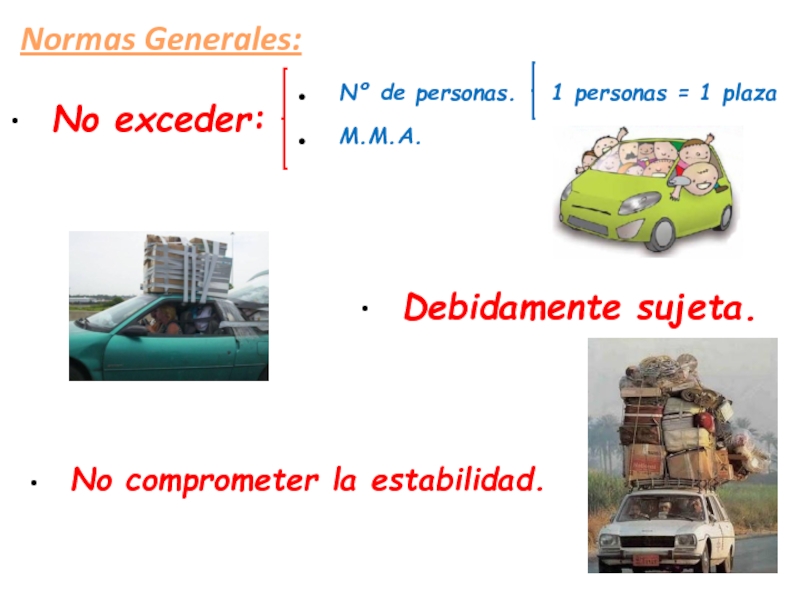 Normas Generales:

• No exceder:
• Nº de personas. 1 personas = 1 plaza
• M.M.A.

• Debidamente sujeta.

• No comprometer la estabilidad.